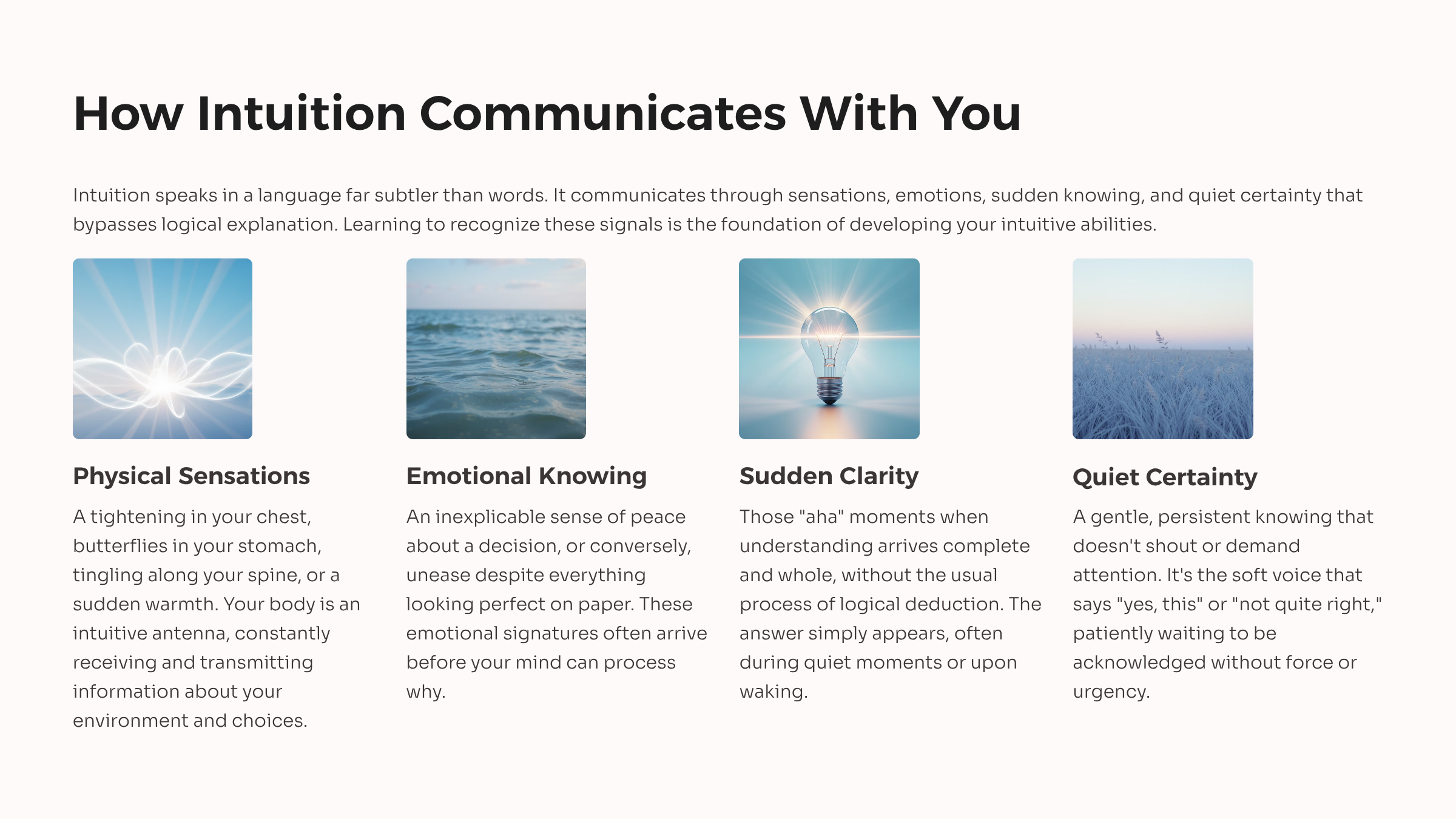 How Intuition Communicates With You

Intuition speaks in a language far subtler than words. It communicates through sensations, emotions, sudden knowing, and quiet certainty that bypasses logical explanation. Learning to recognize these signals is the foundation of developing your intuitive abilities.

Physical Sensations

A tightening in your chest, butterflies in your stomach, tingling along your spine, or a sudden warmth. Your body is an intuitive antenna, constantly receiving and transmitting information about your environment and choices.

Emotional Knowing

An inexplicable sense of peace about a decision, or conversely, unease despite everything looking perfect on paper. These emotional signatures often arrive before your mind can process why.

Sudden Clarity

Those "aha" moments when understanding arrives complete and whole, without the usual process of logical deduction. The answer simply appears, often during quiet moments or upon waking.

Quiet Certainty

A gentle, persistent knowing that doesn't shout or demand attention. It's the soft voice that says "yes, this" or "not quite right," patiently waiting to be acknowledged without force or urgency.